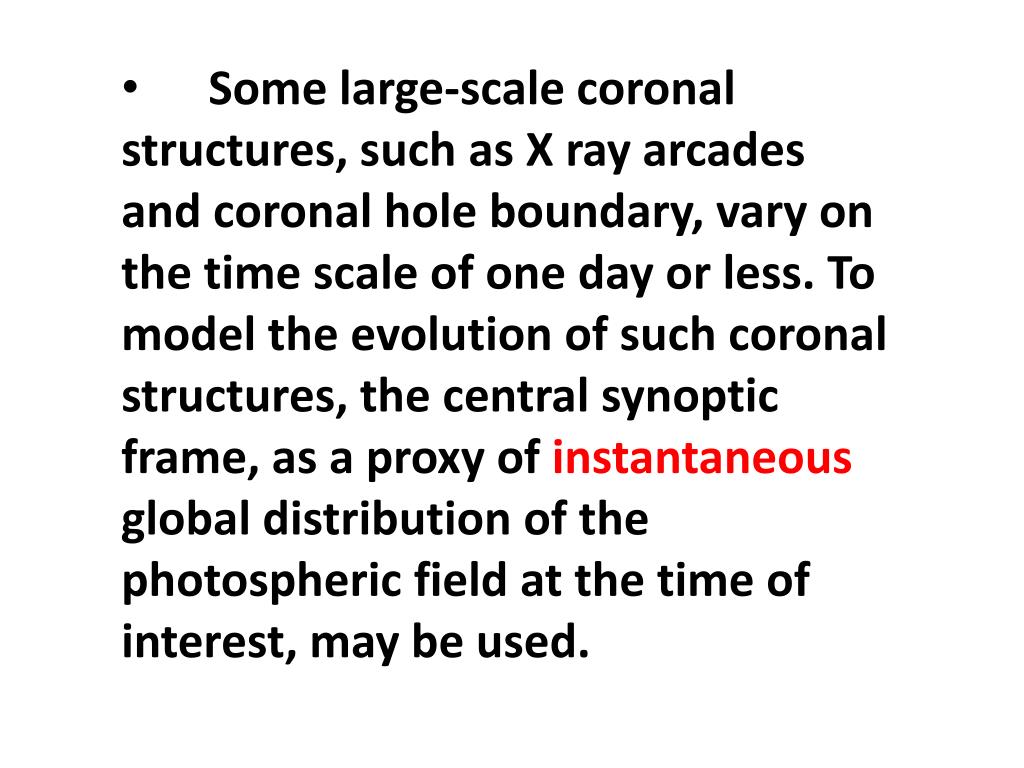 • Some large-scale coronal structures, such as X ray arcades and coronal hole boundary, vary on the time scale of one day or less. To model the evolution of such coronal structures, the central synoptic frame, as a proxy of instantaneous global distribution of the photospheric field at the time of interest, may be used.